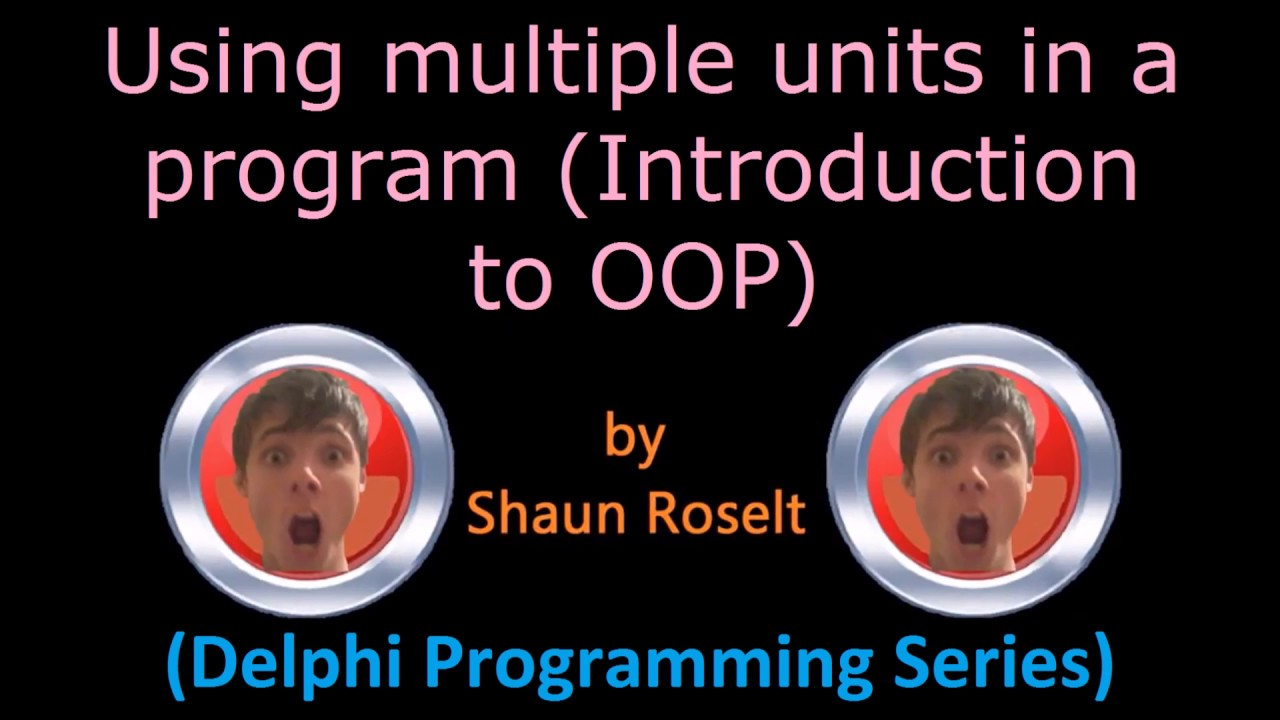 Using multiple units in a program (Introduction to OOP)

by
Shaun Roselt

(Delphi Programming Series)